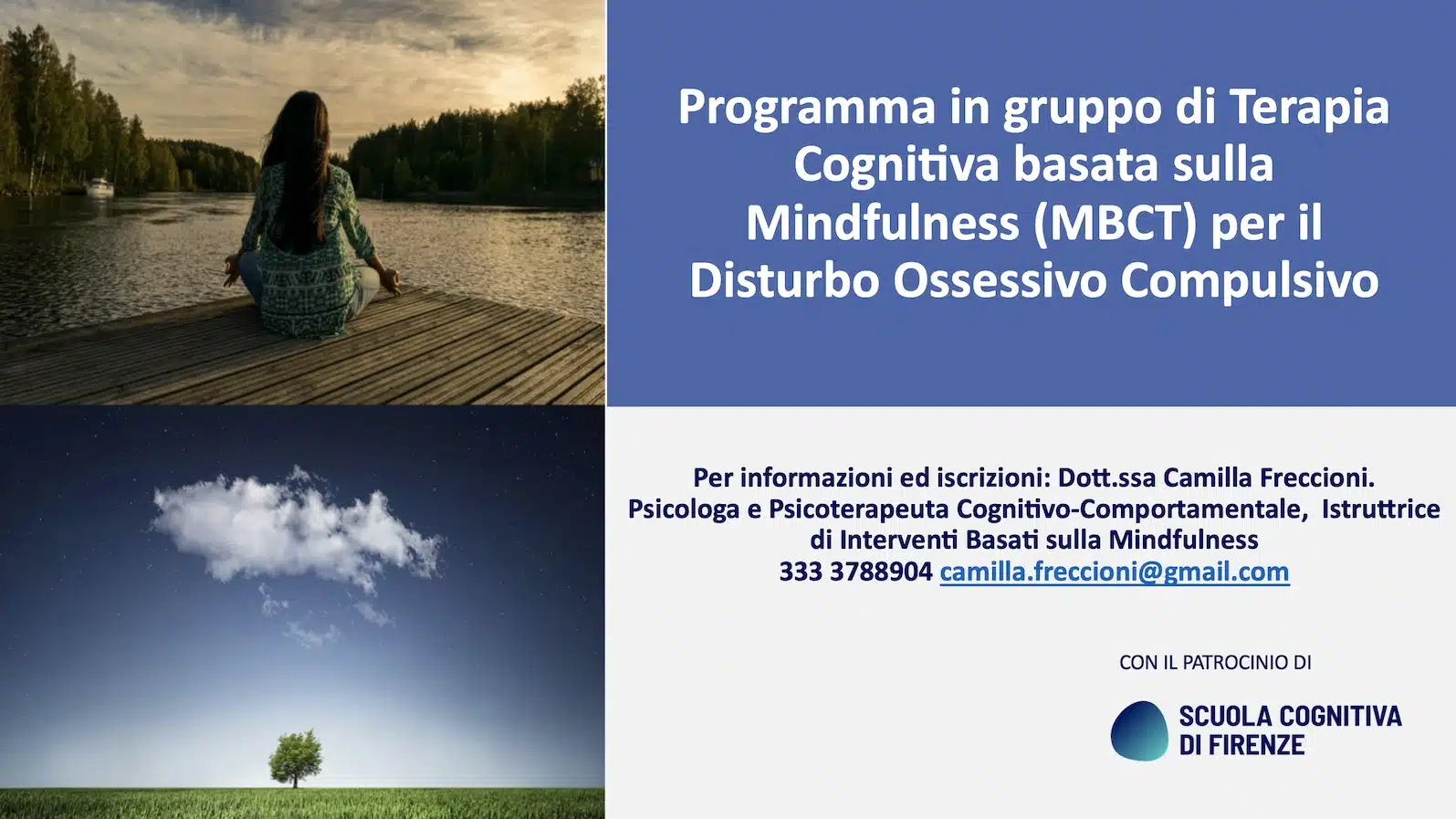 Programma in gruppo di Terapia Cognitiva basata sulla Mindfulness (MBCT) per il Disturbo Ossessivo Compulsivo

Per informazioni ed iscrizioni: Dott.ssa Camilla Freccioni. Psicologa e Psicoterapeuta Cognitivo-Comportamentale, Istruttrice di Interventi Basati sulla Mindfulness
333 3788904 camilla.freccioni@gmail.com

CON IL PATROCINIO DI

SCUOLA COGNITIVA DI FIRENZE